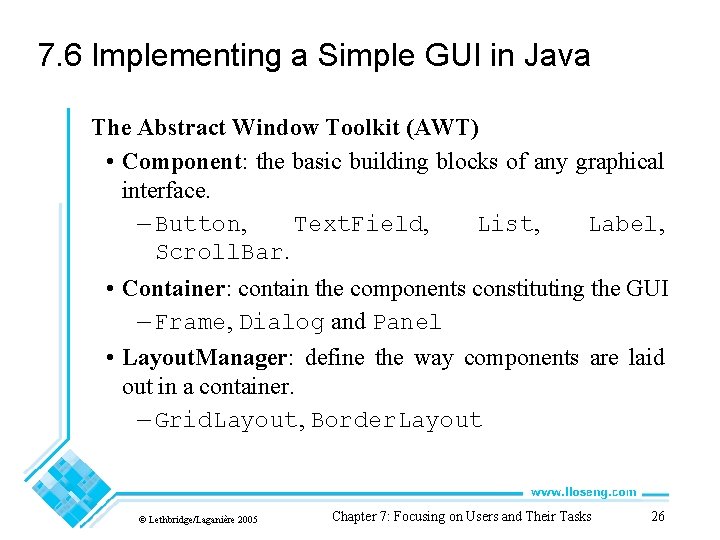 7.6 Implementing a Simple GUI in Java

The Abstract Window Toolkit (AWT)

• Component: the basic building blocks of any graphical interface.

– Button, TextField, List, Label, ScrollBar.

• Container: contain the components constituting the GUI

– Frame, Dialog and Panel

• LayoutManager: define the way components are laid out in a container.

– GridLayout, BorderLayout

www.lloseng.com

© Lethbridge/Laganière 2005

Chapter 7: Focusing on Users and Their Tasks

26